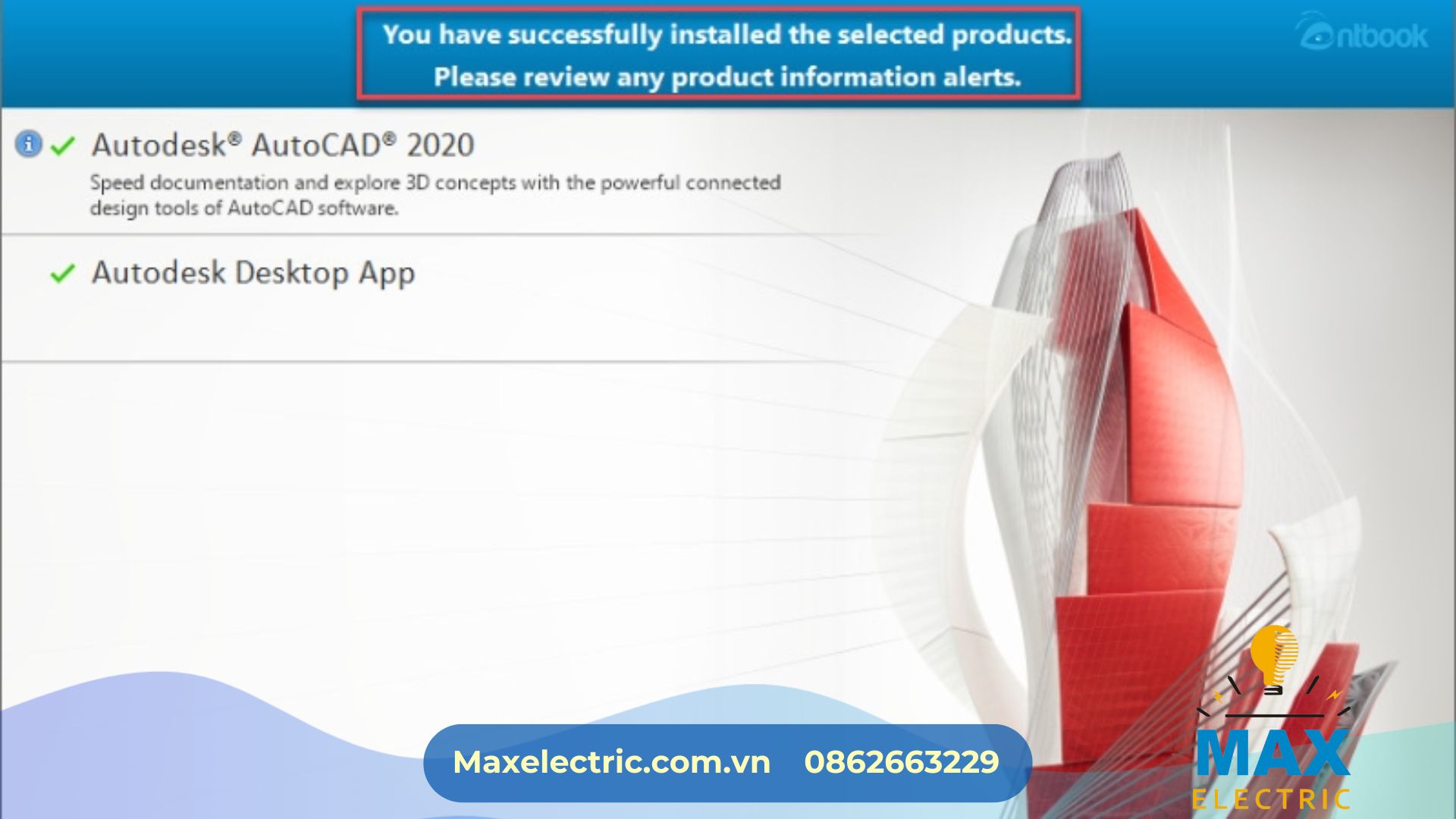 You have successfully installed the selected products.
Please review any product information alerts.

ntbook

Autodesk® AutoCAD® 2020
Speed documentation and explore 3D concepts with the powerful connected design tools of AutoCAD software.

Autodesk Desktop App

Maxelectric.com.vn 0862663229

MAX
ELECTRIC